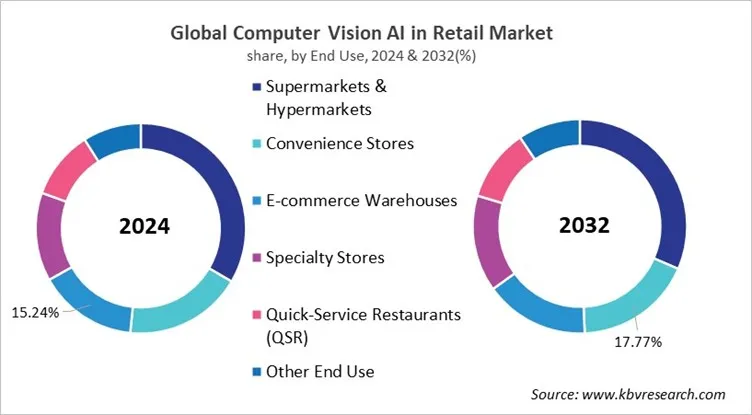 Global Computer Vision AI in Retail Market
share, by End Use, 2024 & 2032(%)

Supermarkets & Hypermarkets
Convenience Stores
E-commerce Warehouses
Specialty Stores
Quick-Service Restaurants (QSR)
Other End Use

2024
15.24%

2032
17.77%

Source: www.kbvresearch.com